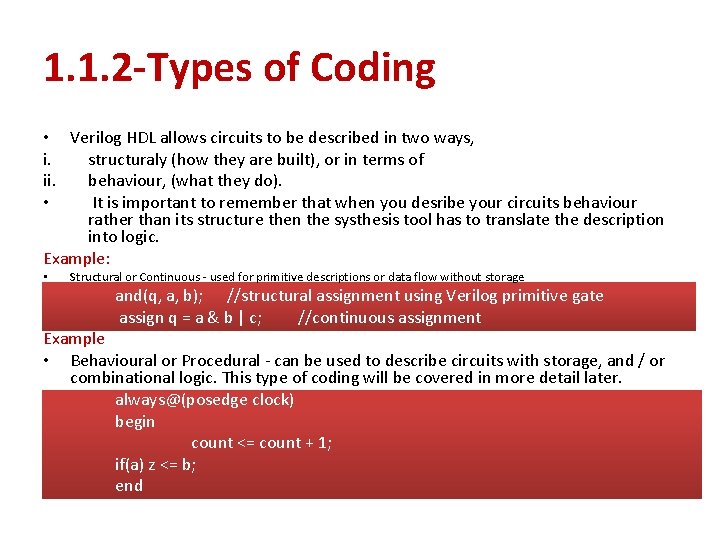 1.1.2-Types of Coding

• Verilog HDL allows circuits to be described in two ways,
i. structuraly (how they are built), or in terms of
ii. behaviour, (what they do).
• It is important to remember that when you desribe your circuits behaviour rather than its structure then the systhesis tool has to translate the description into logic.

Example:
• Structural or Continuous - used for primitive descriptions or data flow without storage

and(q, a, b); //structural assignment using Verilog primitive gate
assign q = a & b | c; //continuous assignment

Example
• Behavioural or Procedural - can be used to describe circuits with storage, and / or combinational logic. This type of coding will be covered in more detail later.

always@(posedge clock)
begin
count <= count + 1;
if(a) z <= b;
end